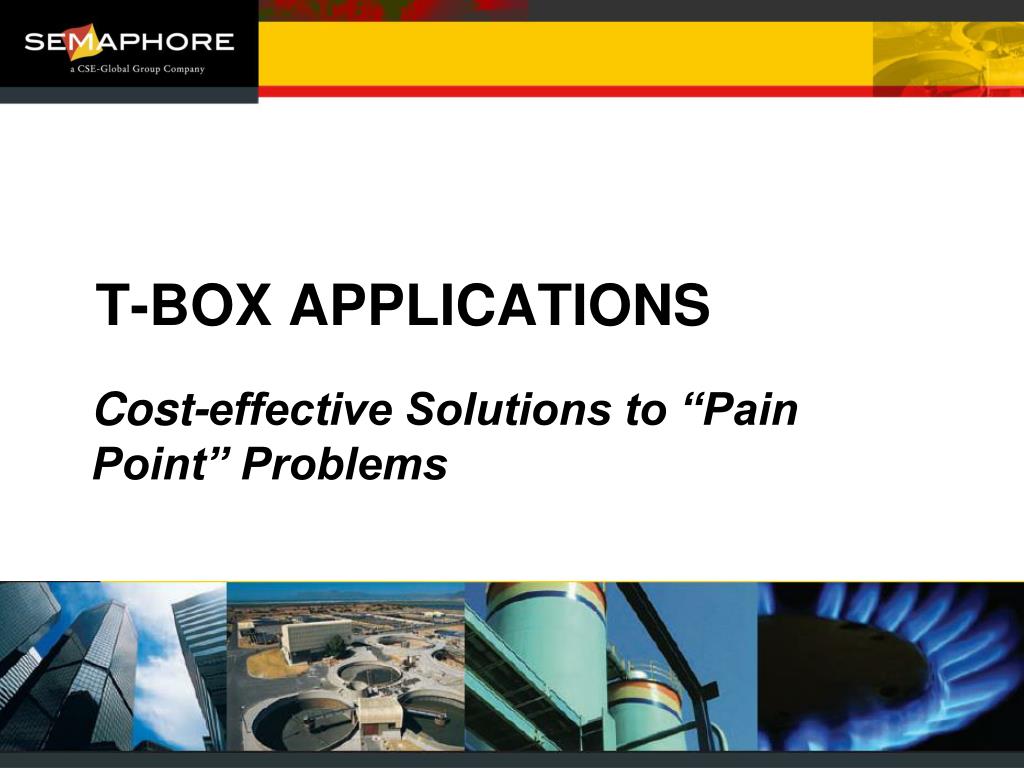 SEMAPHORE
a CSE-Global Group Company

T-BOX APPLICATIONS

Cost-effective Solutions to “Pain Point” Problems